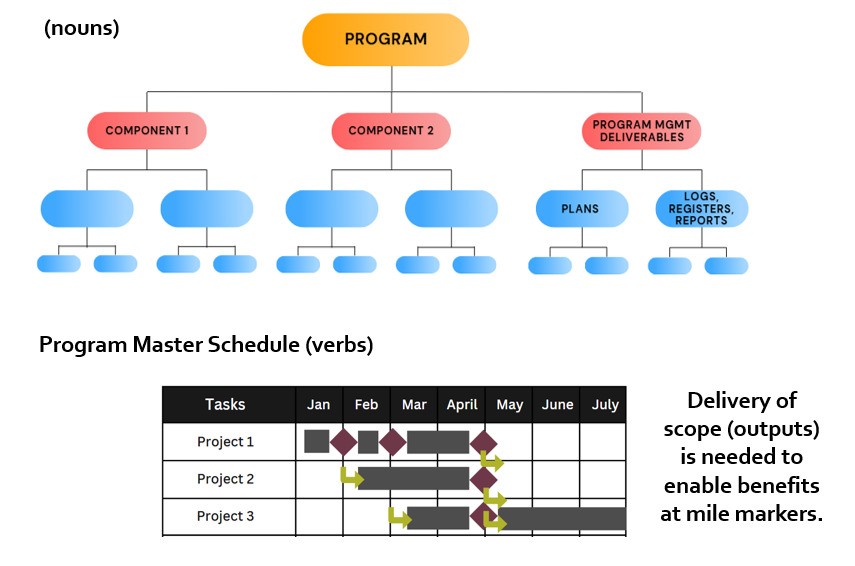 (nouns)

PROGRAM

COMPONENT 1

COMPONENT 2

PROGRAM MGMT DELIVERABLES

PLANS

LOGS, REGISTERS, REPORTS

Program Master Schedule (verbs)

| Tasks | Jan | Feb | Mar | April | May | June | July |
|---|---|---|---|---|---|---|---|
| Project 1 | | | | | | | |
| Project 2 | | | | | | | |
| Project 3 | | | | | | | |

Delivery of scope (outputs) is needed to enable benefits at mile markers.